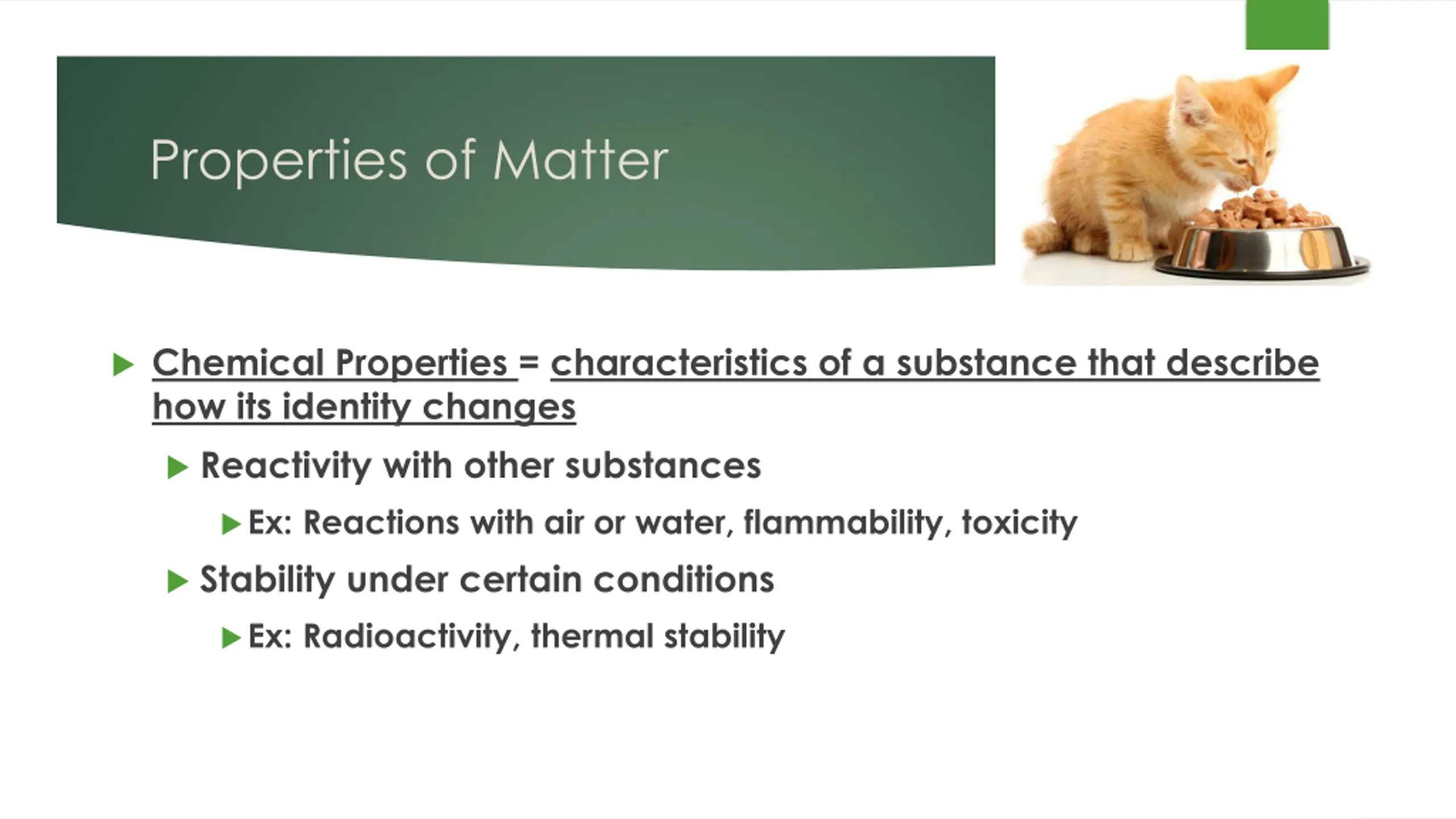 Properties of Matter

Chemical Properties = characteristics of a substance that describe how its identity changes

Reactivity with other substances

Ex: Reactions with air or water, flammability, toxicity

Stability under certain conditions

Ex: Radioactivity, thermal stability